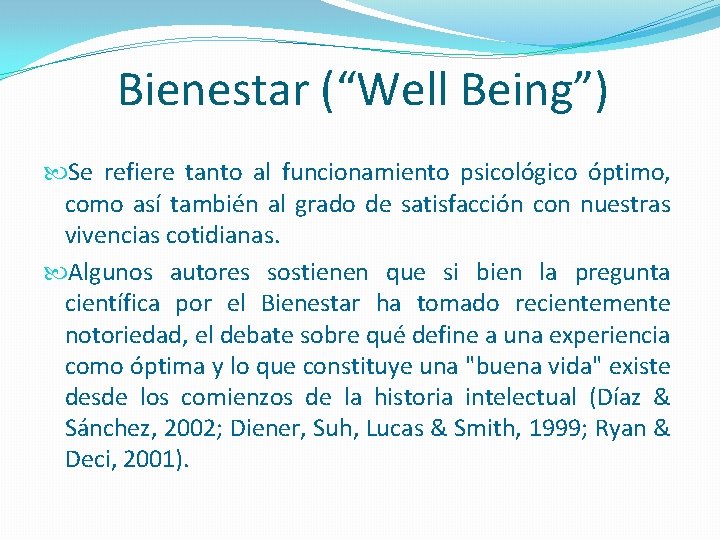 Bienestar (“Well Being”)

Se refiere tanto al funcionamiento psicológico óptimo, como así también al grado de satisfacción con nuestras vivencias cotidianas.

Algunos autores sostienen que si bien la pregunta científica por el Bienestar ha tomado recientemente notoriedad, el debate sobre qué define a una experiencia como óptima y lo que constituye una "buena vida" existe desde los comienzos de la historia intelectual (Díaz & Sánchez, 2002; Diener, Suh, Lucas & Smith, 1999; Ryan & Deci, 2001).